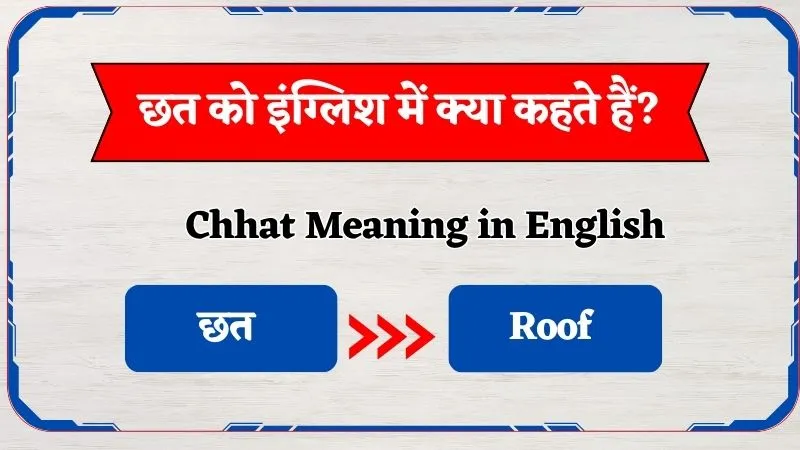 छत को इंग्लिश में क्या कहते हैं?

Chhat Meaning in English

छत

Roof